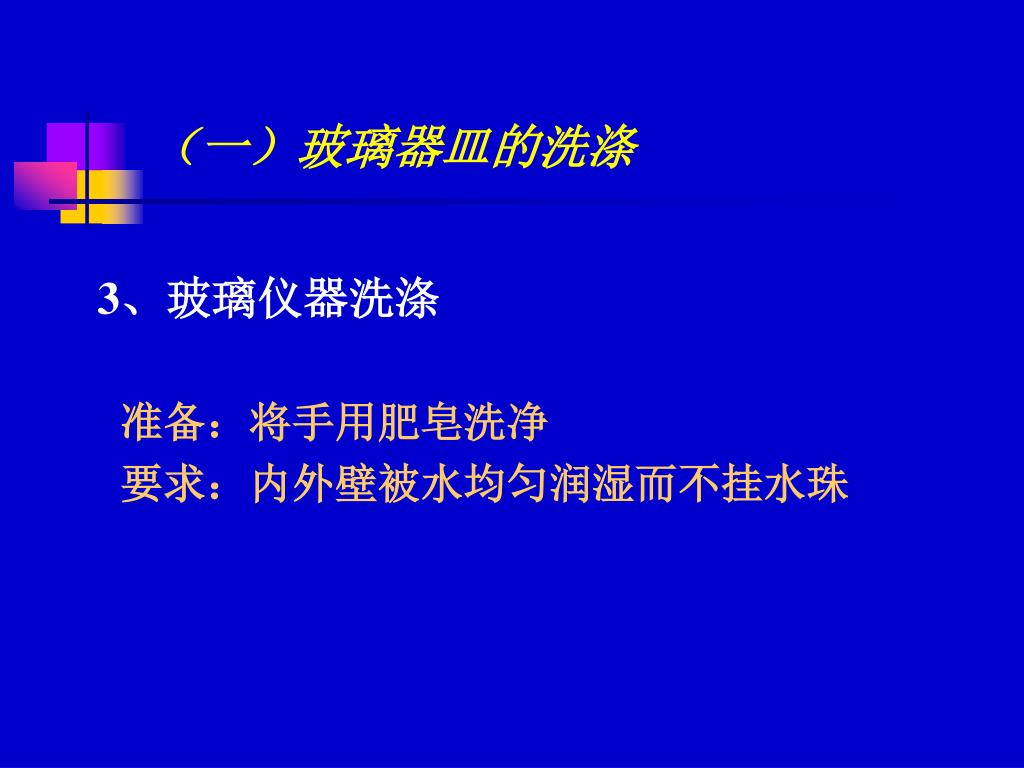 （一）玻璃器皿的洗涤

3、玻璃仪器洗涤

准备：将手用肥皂洗净
要求：内外壁被水均匀润湿而不挂水珠